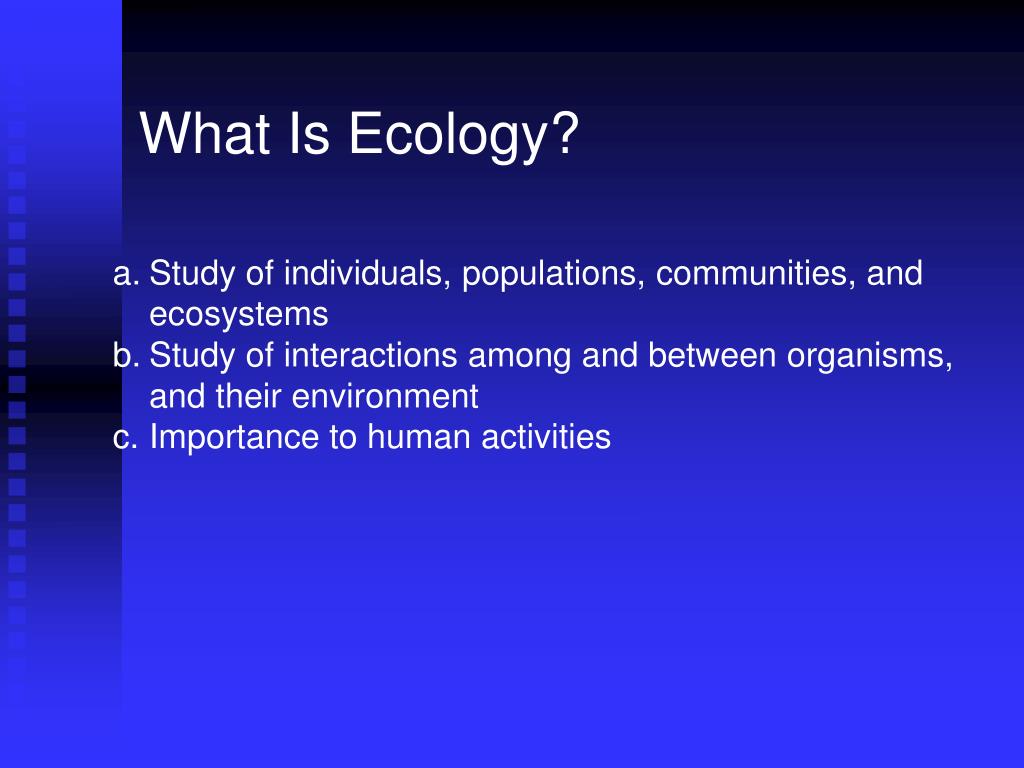 What Is Ecology?

a. Study of individuals, populations, communities, and ecosystems
b. Study of interactions among and between organisms, and their environment
c. Importance to human activities